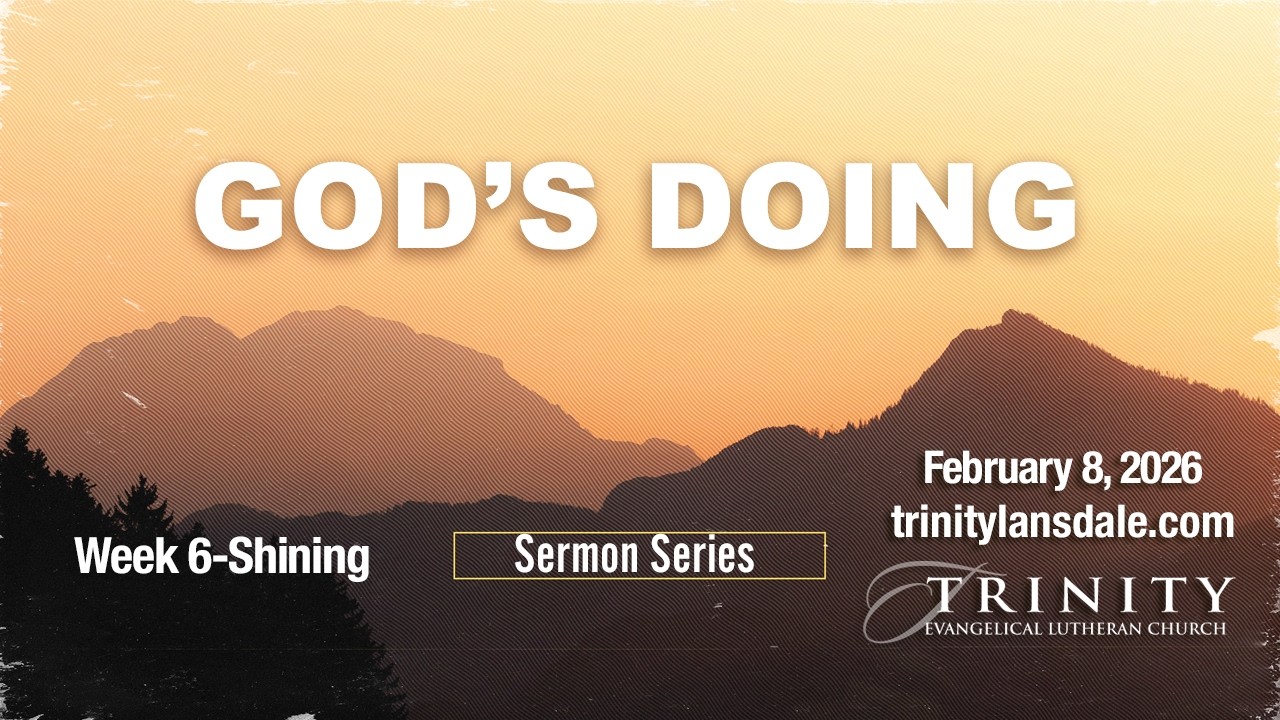 GOD'S DOING

Week 6-Shining

Sermon Series

February 8, 2026
trinitylansdale.com

TRINITY
EVANGELICAL LUTHERAN CHURCH